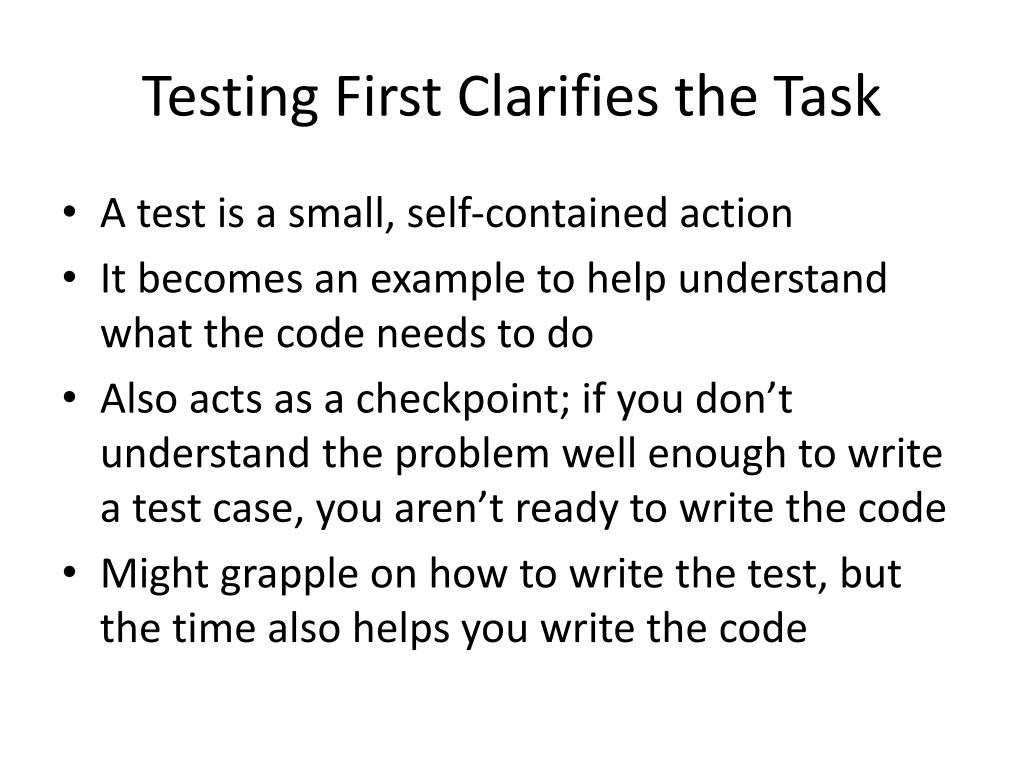 Testing First Clarifies the Task

• A test is a small, self-contained action
• It becomes an example to help understand what the code needs to do
• Also acts as a checkpoint; if you don’t understand the problem well enough to write a test case, you aren’t ready to write the code
• Might grapple on how to write the test, but the time also helps you write the code